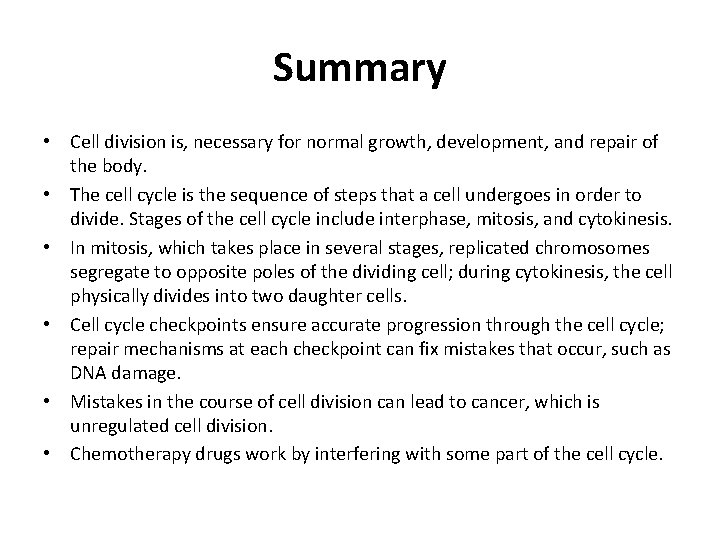 Summary

• Cell division is, necessary for normal growth, development, and repair of the body.
• The cell cycle is the sequence of steps that a cell undergoes in order to divide. Stages of the cell cycle include interphase, mitosis, and cytokinesis.
• In mitosis, which takes place in several stages, replicated chromosomes segregate to opposite poles of the dividing cell; during cytokinesis, the cell physically divides into two daughter cells.
• Cell cycle checkpoints ensure accurate progression through the cell cycle; repair mechanisms at each checkpoint can fix mistakes that occur, such as DNA damage.
• Mistakes in the course of cell division can lead to cancer, which is unregulated cell division.
• Chemotherapy drugs work by interfering with some part of the cell cycle.